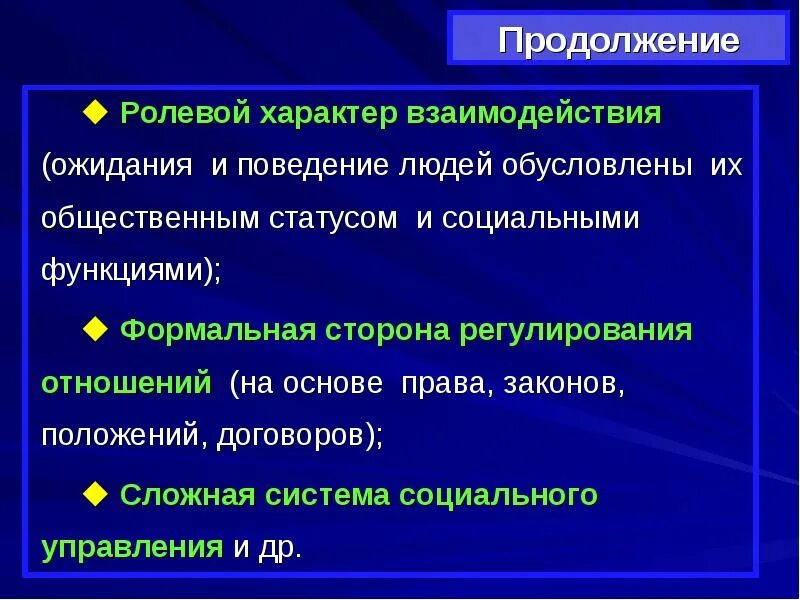 Продолжение

◆ Ролевой характер взаимодействия (ожидания и поведение людей обусловлены их общественным статусом и социальными функциями);

◆ Формальная сторона регулирования отношений (на основе права, законов, положений, договоров);

◆ Сложная система социального управления и др.